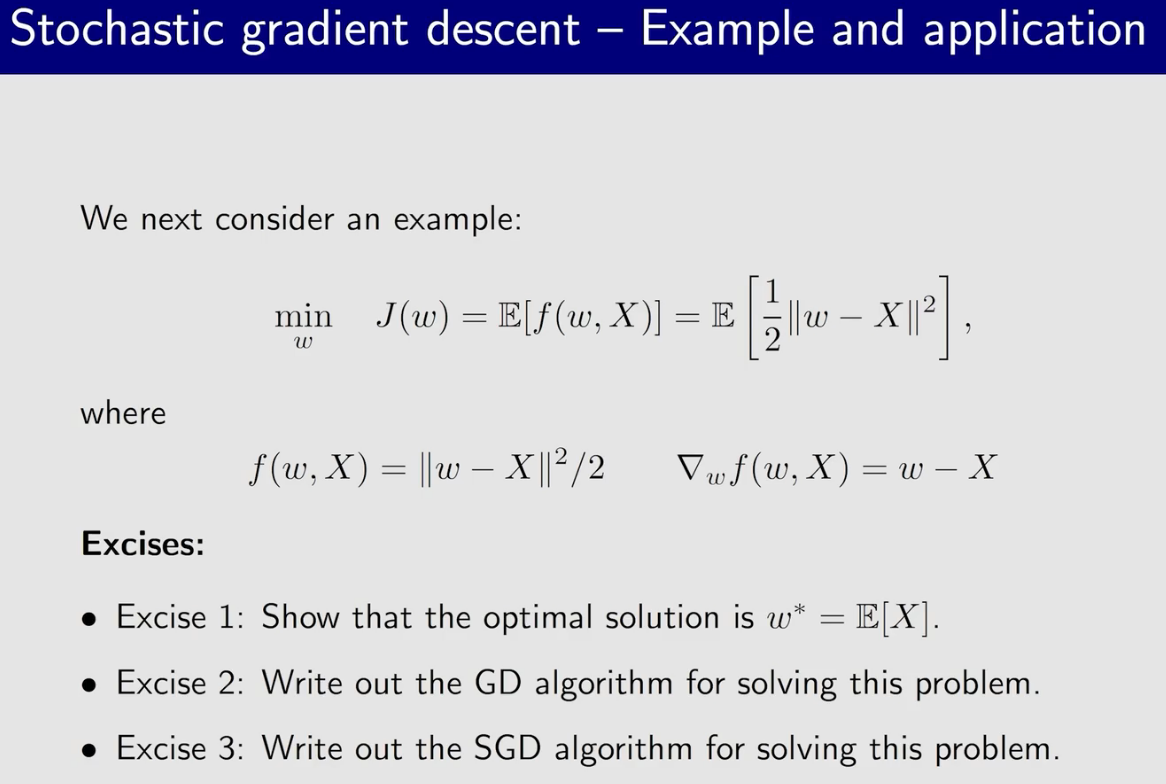 Stochastic gradient descent – Example and application

We next consider an example:

$$\min_{w} \quad J(w) = \mathbb{E}[f(w, X)] = \mathbb{E}\left[\frac{1}{2}\|w - X\|^2\right],$$

where

$$f(w, X) = \|w - X\|^2/2 \qquad \nabla_w f(w, X) = w - X$$

**Excises:**

• Excise 1: Show that the optimal solution is $w^* = \mathbb{E}[X]$.

• Excise 2: Write out the GD algorithm for solving this problem.

• Excise 3: Write out the SGD algorithm for solving this problem.